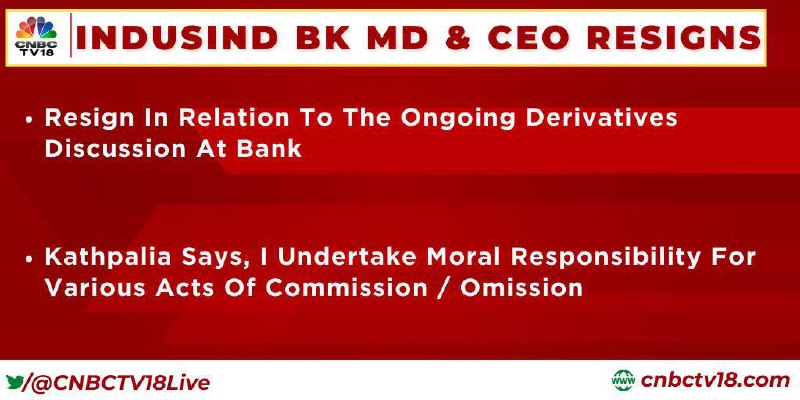 CNBC TV18

INDUSIND BK MD & CEO RESIGNS

• Resign In Relation To The Ongoing Derivatives Discussion At Bank

• Kathpalia Says, I Undertake Moral Responsibility For Various Acts Of Commission / Omission

/@CNBCTV18Live

www cnbctv18.com